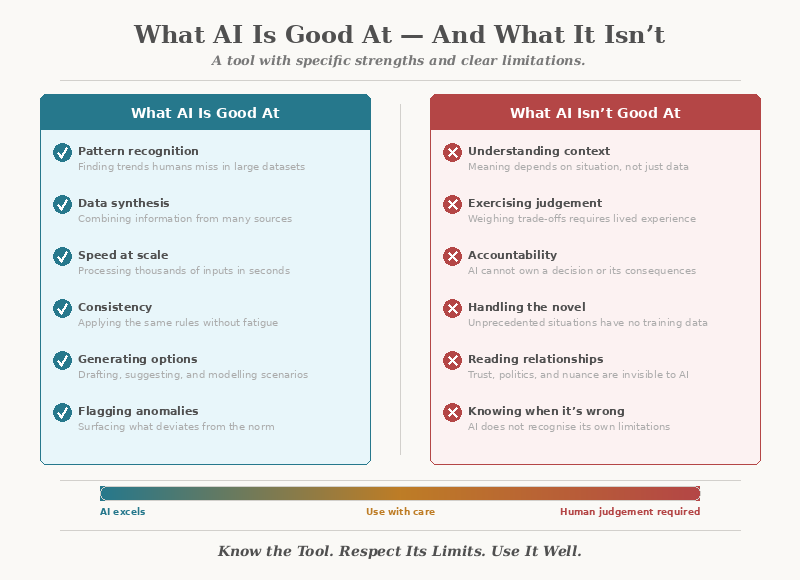 What AI Is Good At — And What It Isn't

A tool with specific strengths and clear limitations.

What AI Is Good At

Pattern recognition
Finding trends humans miss in large datasets

Data synthesis
Combining information from many sources

Speed at scale
Processing thousands of inputs in seconds

Consistency
Applying the same rules without fatigue

Generating options
Drafting, suggesting, and modelling scenarios

Flagging anomalies
Surfacing what deviates from the norm

What AI Isn't Good At

Understanding context
Meaning depends on situation, not just data

Exercising judgement
Weighing trade-offs requires lived experience

Accountability
AI cannot own a decision or its consequences

Handling the novel
Unprecedented situations have no training data

Reading relationships
Trust, politics, and nuance are invisible to AI

Knowing when it's wrong
AI does not recognise its own limitations

AI excels
Use with care
Human judgement required

Know the Tool. Respect Its Limits. Use It Well.